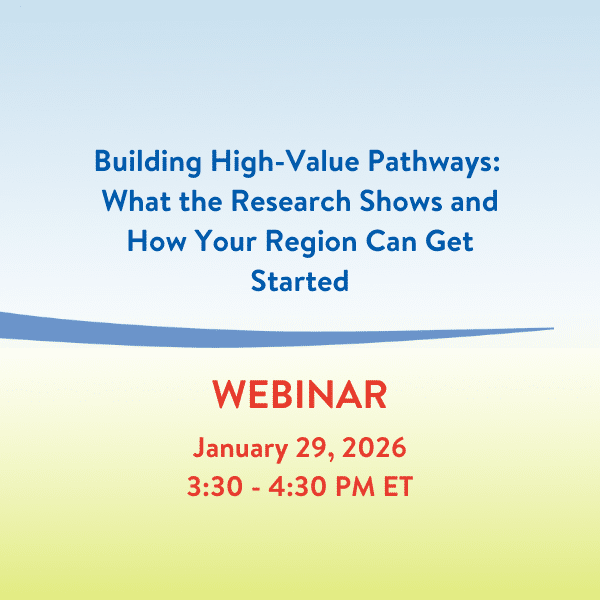 Building High-Value Pathways: What the Research Shows and How Your Region Can Get Started

WEBINAR

January 29, 2026
3:30 - 4:30 PM ET